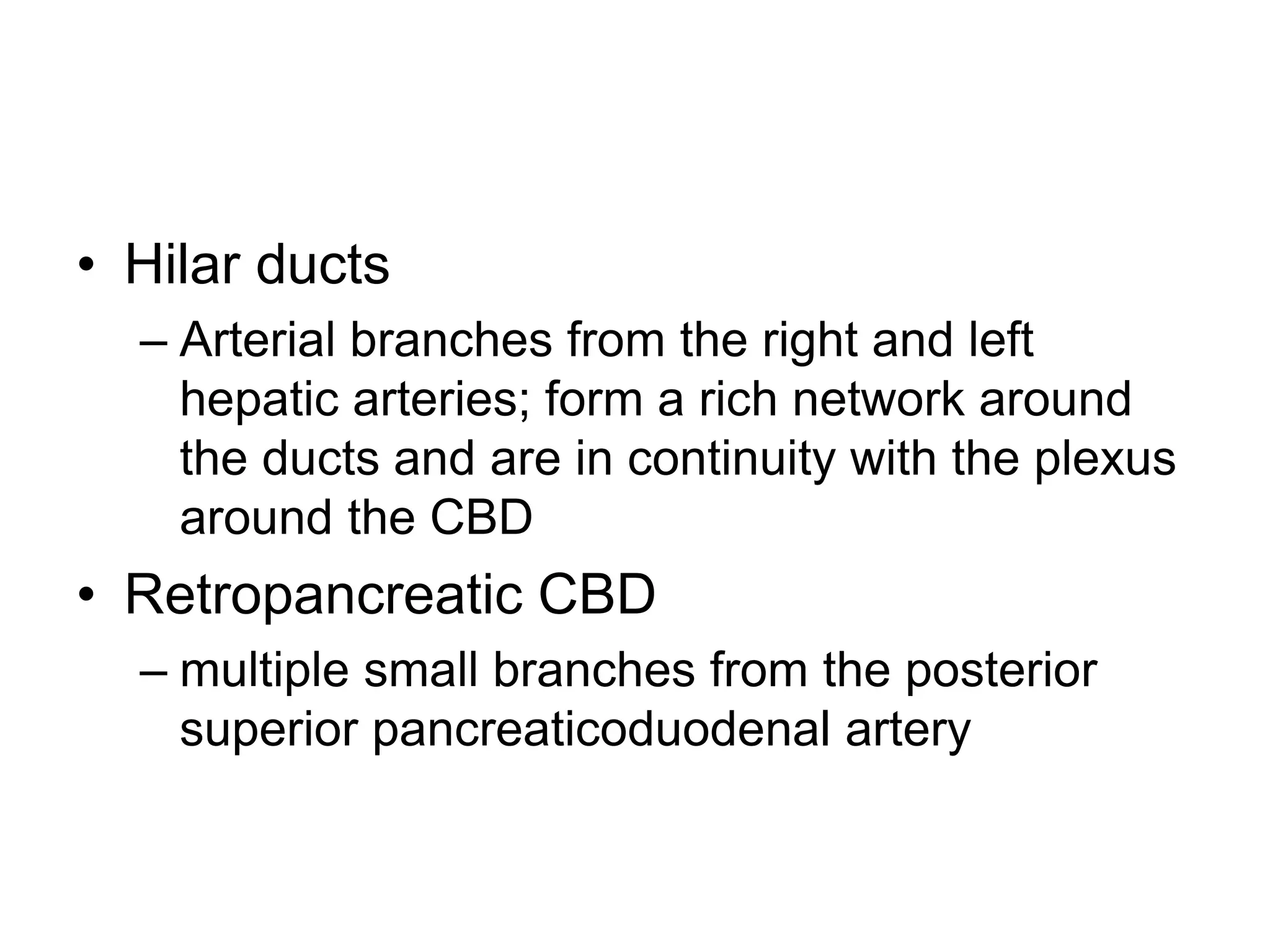 • Hilar ducts
– Arterial branches from the right and left hepatic arteries; form a rich network around the ducts and are in continuity with the plexus around the CBD
• Retropancreatic CBD
– multiple small branches from the posterior superior pancreaticoduodenal artery